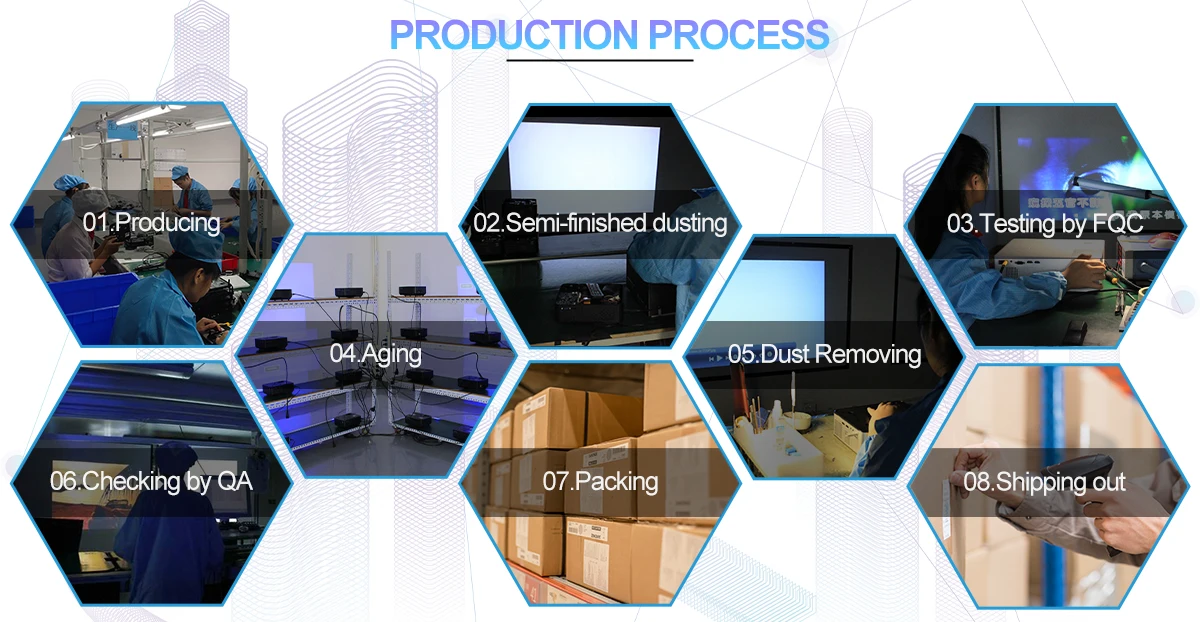 PRODUCTION PROCESS

01.Producing

02.Semi-finished dusting

03.Testing by FQC

04.Aging

05.Dust Removing

06.Checking by QA

07.Packing

08.Shipping out